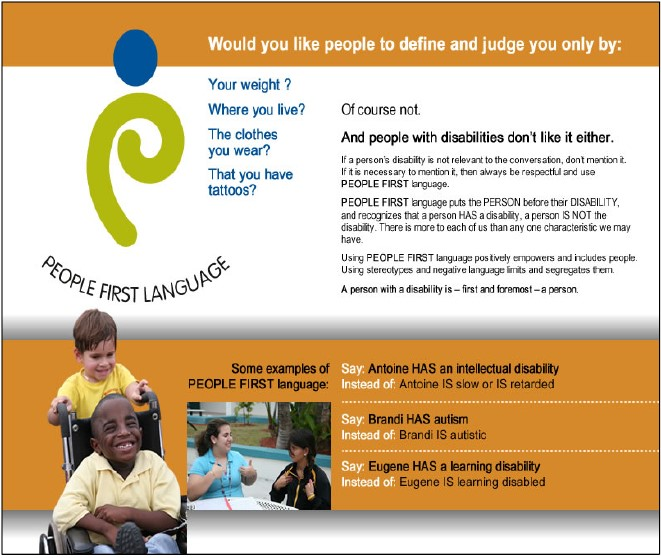 Would you like people to define and judge you only by:

Your weight ?

Where you live?

The clothes you wear?

That you have tattoos?

PEOPLE FIRST LANGUAGE

Of course not.

And people with disabilities don't like it either.

If a person's disability is not relevant to the conversation, don't mention it. If it is necessary to mention it, then always be respectful and use PEOPLE FIRST language.

PEOPLE FIRST language puts the PERSON before their DISABILITY, and recognizes that a person HAS a disability, a person IS NOT the disability. There is more to each of us than any one characteristic we may have.

Using PEOPLE FIRST language positively empowers and includes people. Using stereotypes and negative language limits and segregates them.

A person with a disability is – first and foremost – a person.

Some examples of PEOPLE FIRST language:

Say: Antoine HAS an intellectual disability
Instead of: Antoine IS slow or IS retarded

Say: Brandi HAS autism
Instead of: Brandi IS autistic

Say: Eugene HAS a learning disability
Instead of: Eugene IS learning disabled